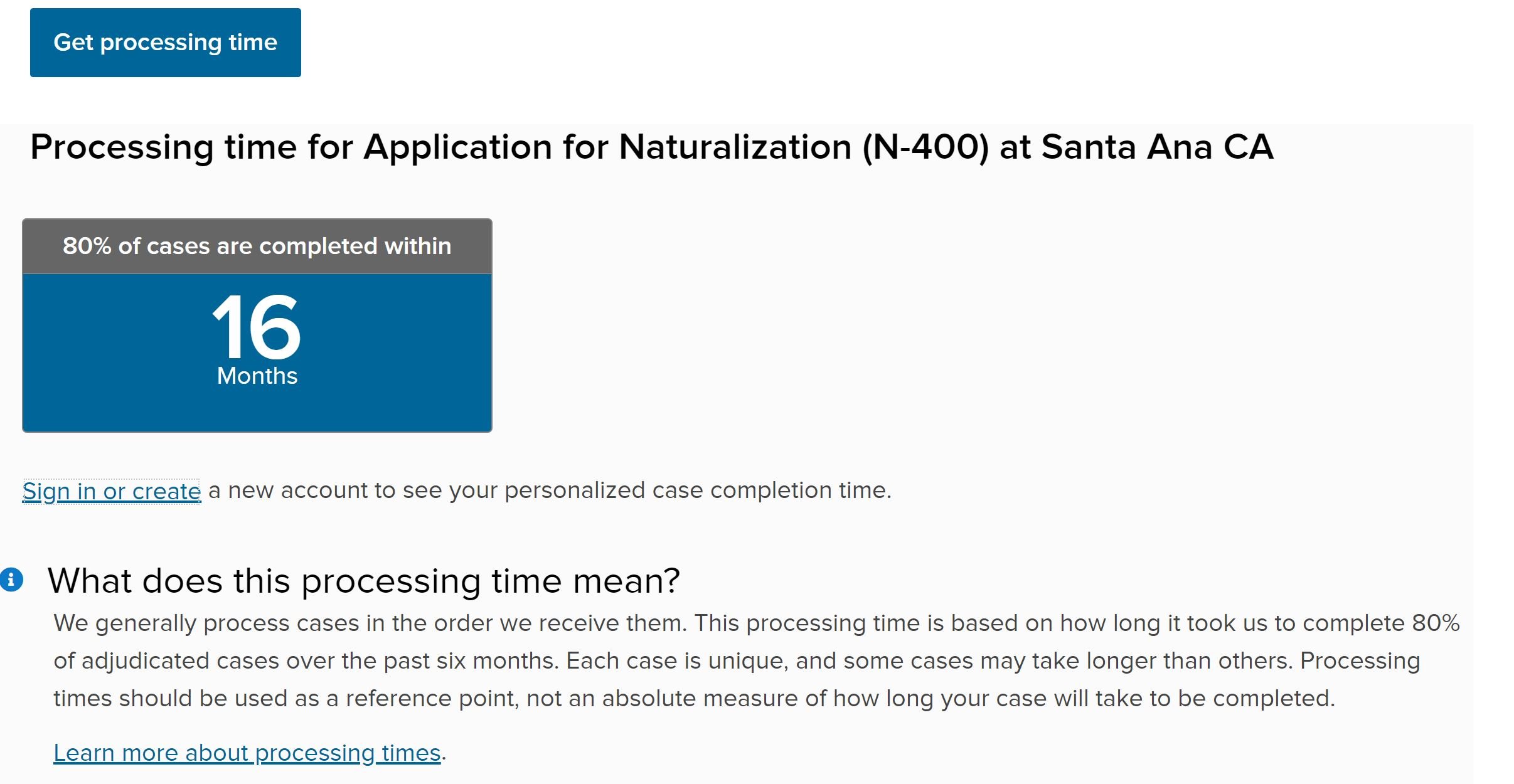 Get processing time

Processing time for Application for Naturalization (N-400) at Santa Ana CA

80% of cases are completed within

16
Months

Sign in or create a new account to see your personalized case completion time.

What does this processing time mean?

We generally process cases in the order we receive them. This processing time is based on how long it took us to complete 80% of adjudicated cases over the past six months. Each case is unique, and some cases may take longer than others. Processing times should be used as a reference point, not an absolute measure of how long your case will take to be completed.

Learn more about processing times.